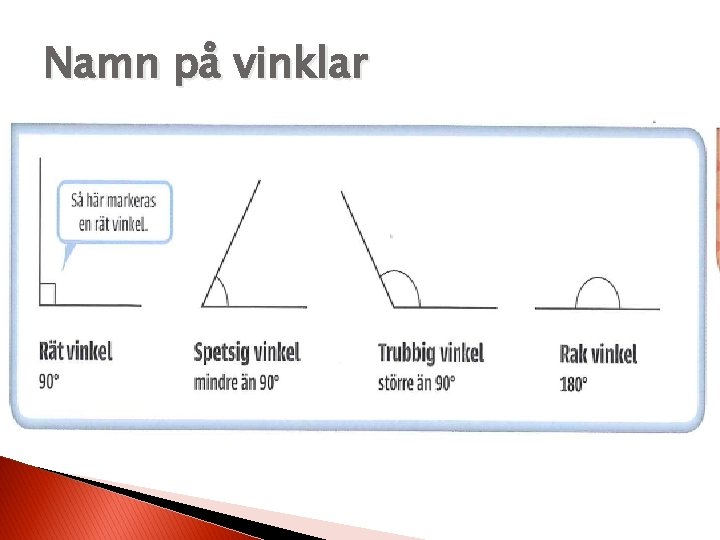 Namn på vinklar

Så här markeras en rät vinkel.

Rät vinkel
90°

Spetsig vinkel
mindre än 90°

Trubbig vinkel
större än 90°

Rak vinkel
180°